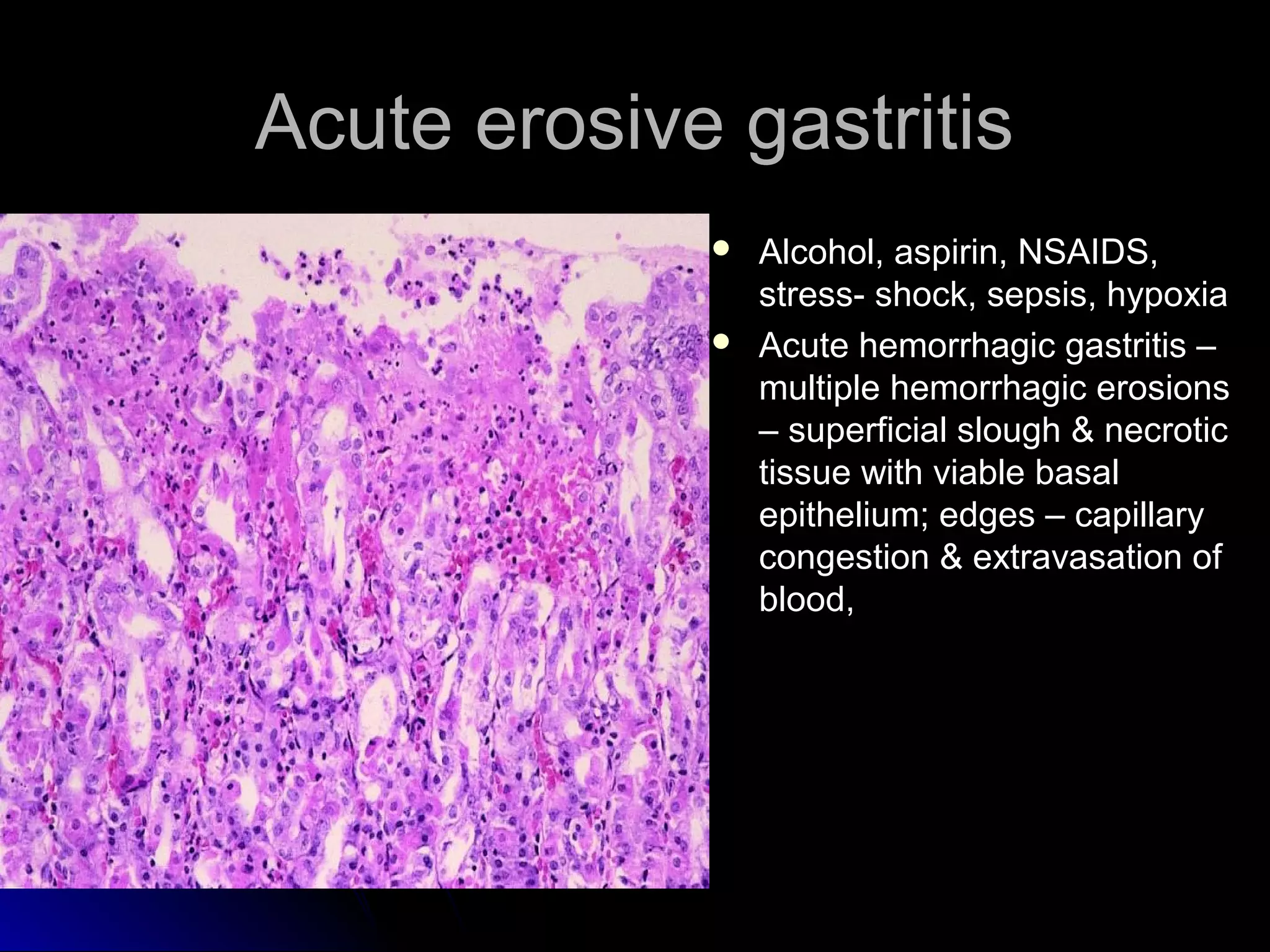 Acute erosive gastritis

- Alcohol, aspirin, NSAIDS, stress- shock, sepsis, hypoxia
- Acute hemorrhagic gastritis – multiple hemorrhagic erosions – superficial slough & necrotic tissue with viable basal epithelium; edges – capillary congestion & extravasation of blood,